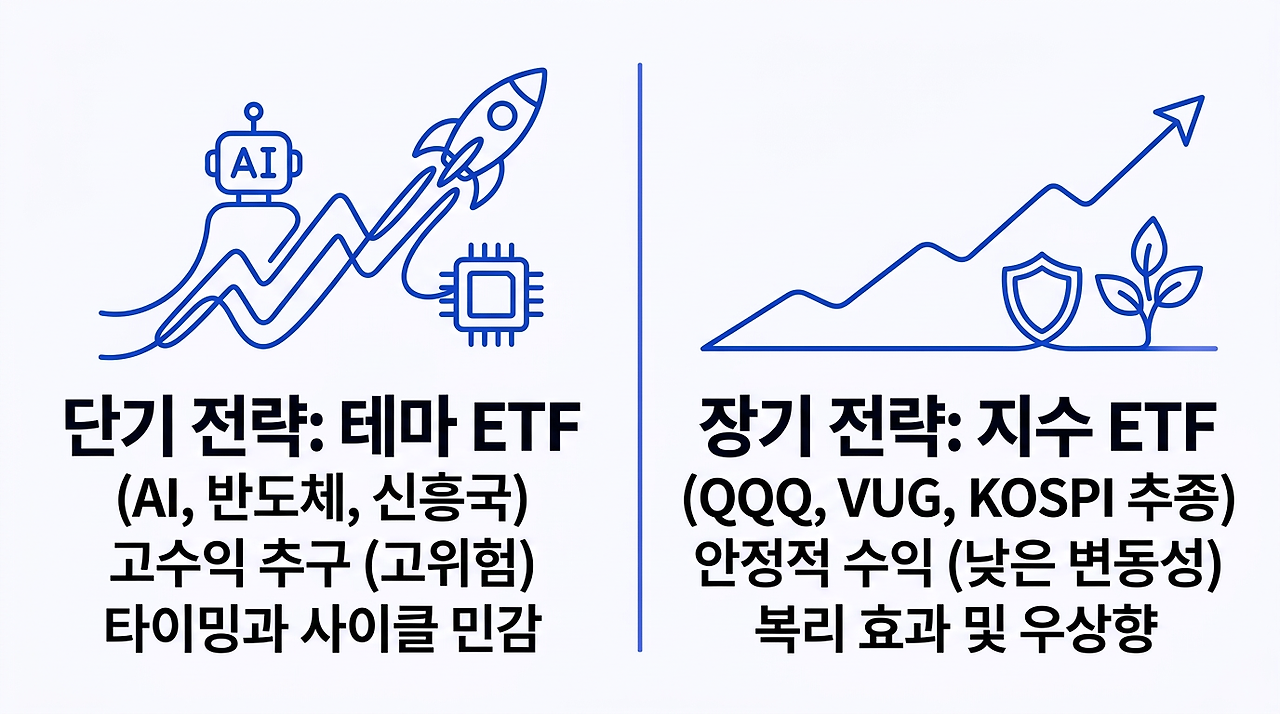 AI

단기 전략: 테마 ETF
(AI, 반도체, 신흥국)
고수익 추구 (고위험)
타이밍과 사이클 민감

장기 전략: 지수 ETF
(QQQ, VUG, KOSPI 추종)
안정적 수익 (낮은 변동성)
복리 효과 및 우상향